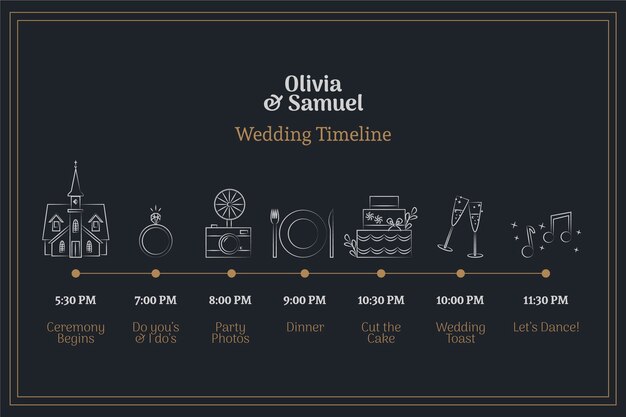 Olivia
& Samuel

Wedding Timeline

5:30 PM
Ceremony Begins

7:00 PM
Do you's & I do's

8:00 PM
Party Photos

9:00 PM
Dinner

10:30 PM
Cut the Cake

10:00 PM
Wedding Toast

11:30 PM
Let's Dance!